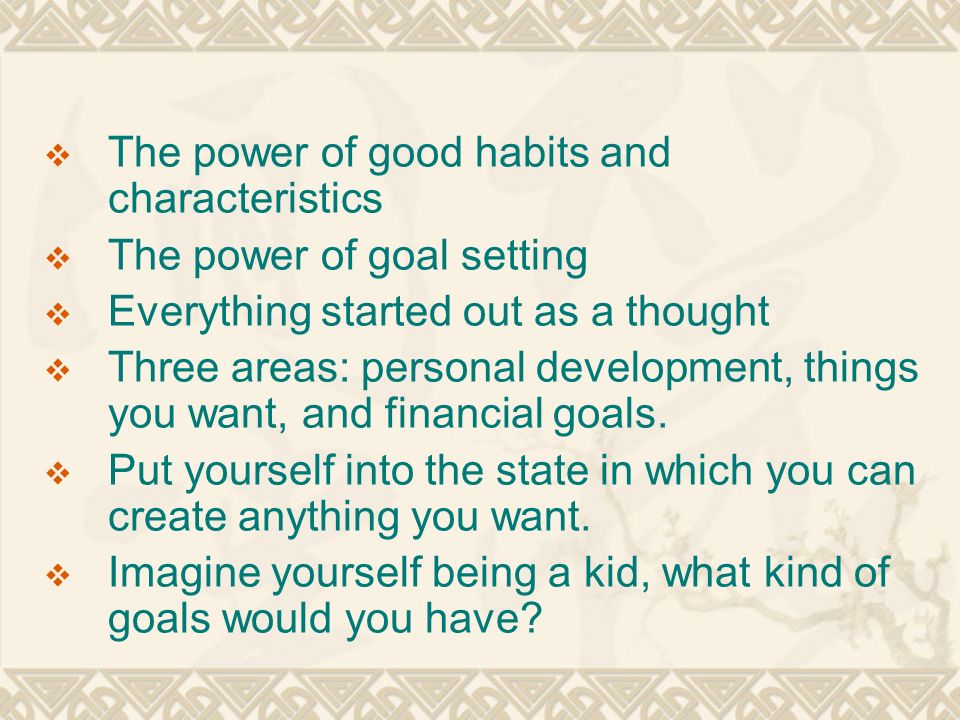 ❖ The power of good habits and characteristics
❖ The power of goal setting
❖ Everything started out as a thought
❖ Three areas: personal development, things you want, and financial goals.
❖ Put yourself into the state in which you can create anything you want.
❖ Imagine yourself being a kid, what kind of goals would you have?